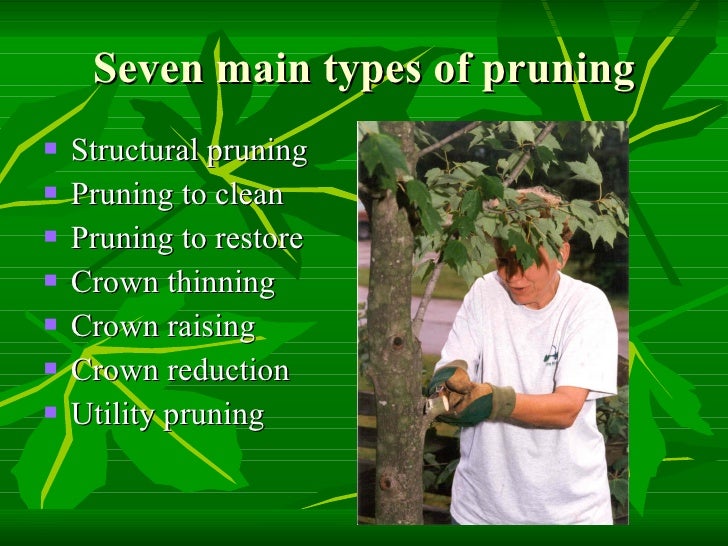 Seven main types of pruning

- Structural pruning
- Pruning to clean
- Pruning to restore
- Crown thinning
- Crown raising
- Crown reduction
- Utility pruning